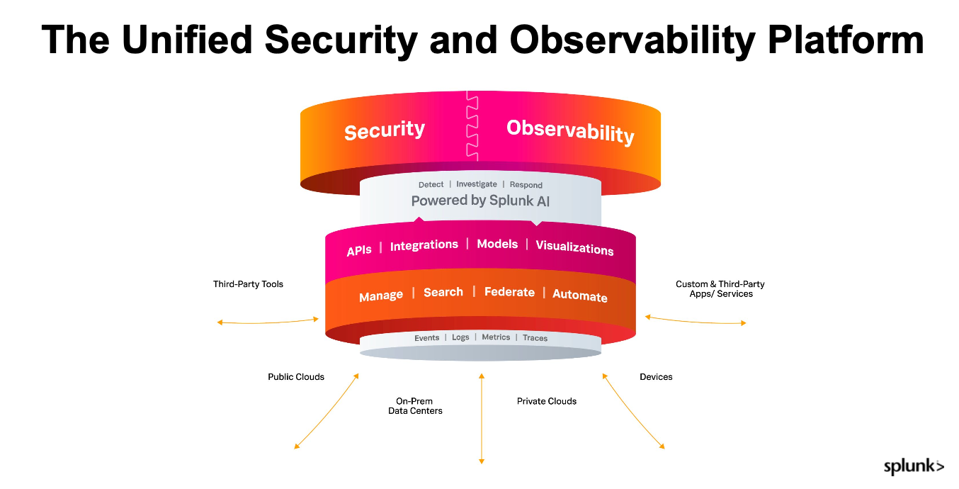 The Unified Security and Observability Platform

Security

Observability

Detect | Investigate | Respond

Powered by Splunk AI

APIs | Integrations | Models | Visualizations

Manage | Search | Federate | Automate

Events | Logs | Metrics | Traces

Third-Party Tools

Custom & Third-Party Apps/ Services

Public Clouds

On-Prem Data Centers

Private Clouds

Devices

splunk>